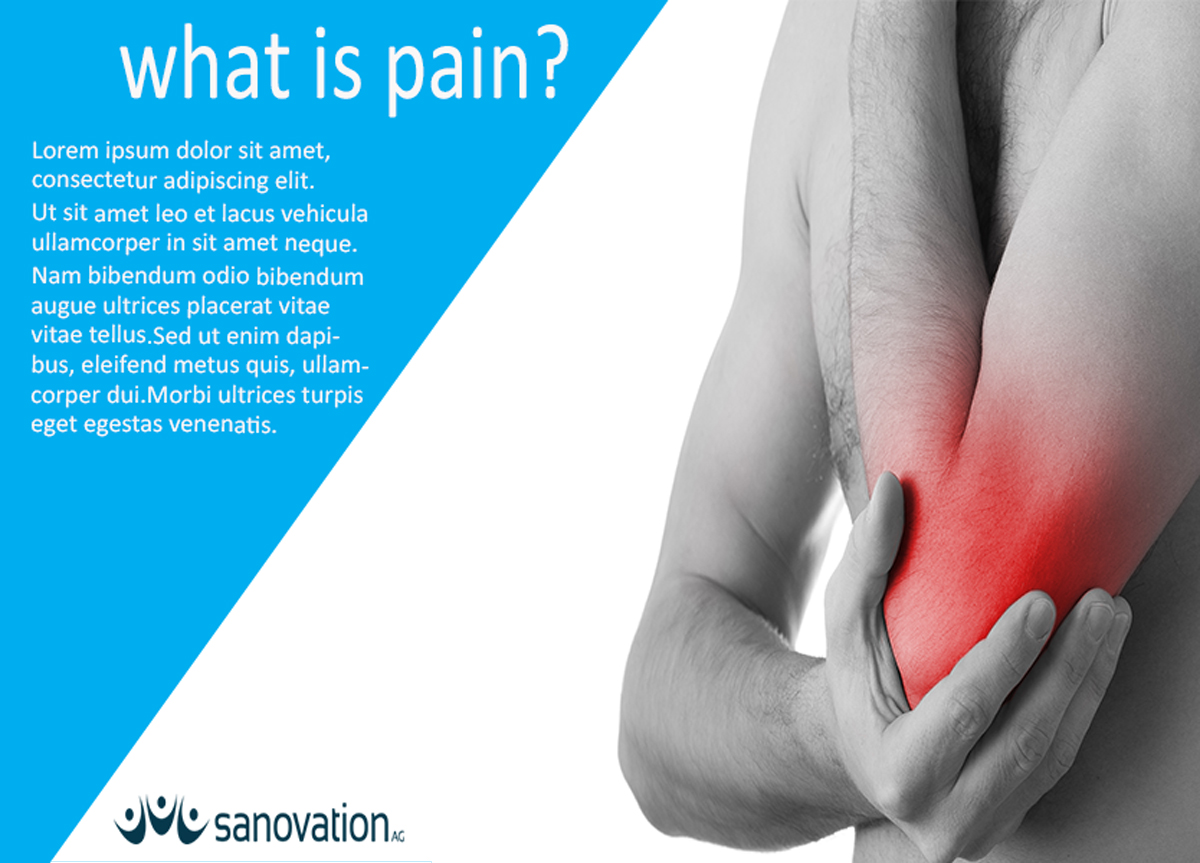 what is pain?

Lorem ipsum dolor sit amet, consectetur adipiscing elit. Ut sit amet leo et lacus vehicula ullamcorper in sit amet neque. Nam bibendum odio bibendum augue ultrices placerat vitae vitae tellus.Sed ut enim dapibus, eleifend metus quis, ullamcorper dui.Morbi ultrices turpis eget egestas venenatis.

sanovation AG